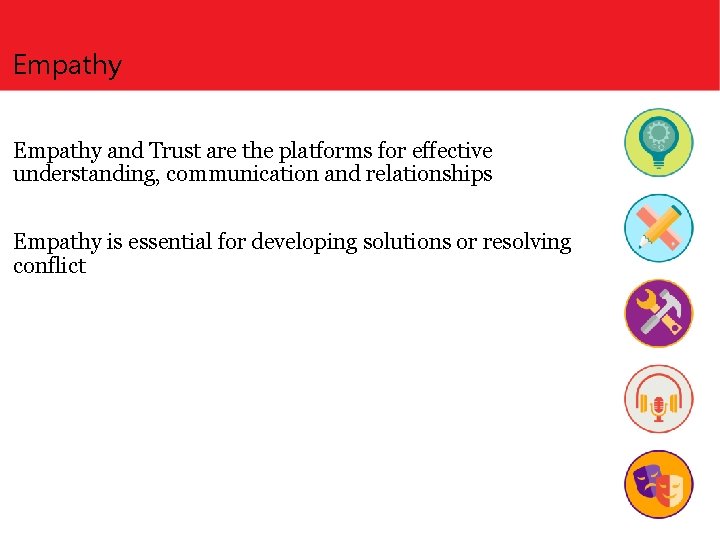 Empathy

Empathy and Trust are the platforms for effective understanding, communication and relationships

Empathy is essential for developing solutions or resolving conflict